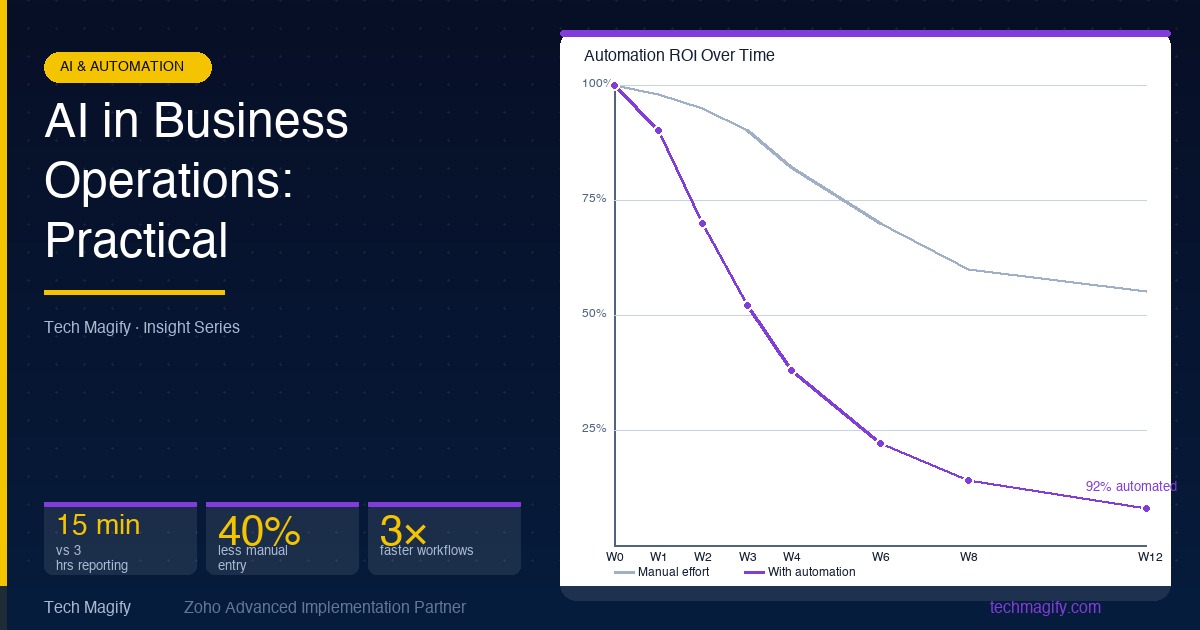 AI & AUTOMATION

AI in Business Operations: Practical

Tech Magify · Insight Series

15 min
vs 3 hrs reporting

40%
less manual entry

3×
faster workflows

Automation ROI Over Time

100%
75%
50%
25%

92% automated

W0 W1 W2 W3 W4 W6 W8 W12

Manual effort
With automation

Tech Magify Zoho Advanced Implementation Partner techmagify.com